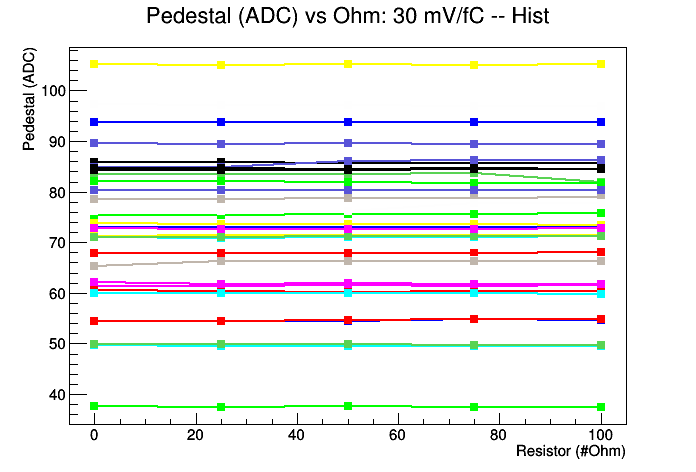 Pedestal (ADC) vs Ohm: 30 mV/fC -- Hist

Pedestal (ADC)

100
90
80
70
60
50
40

0
20
40
60
80
100

Resistor (#Ohm)